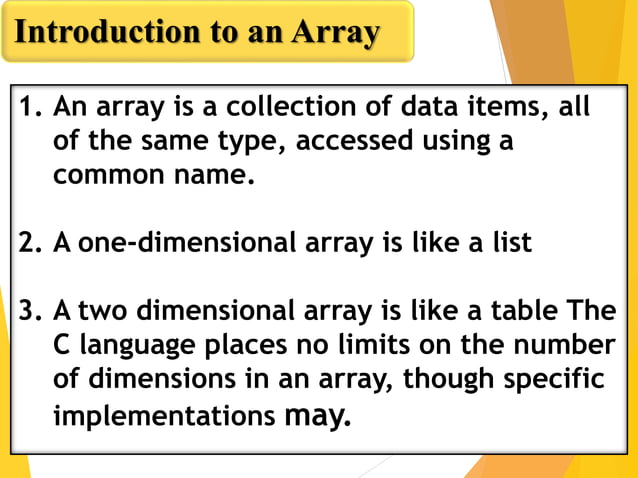 Introduction to an Array

1. An array is a collection of data items, all of the same type, accessed using a common name.

2. A one-dimensional array is like a list

3. A two dimensional array is like a table The C language places no limits on the number of dimensions in an array, though specific implementations may.